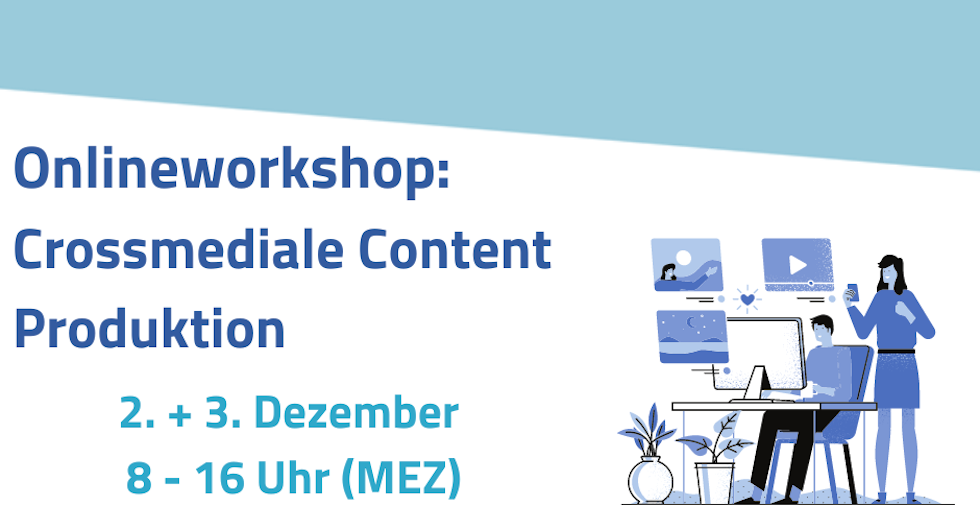 Onlineworkshop:
Crossmediale Content
Produktion

2. + 3. Dezember
8 - 16 Uhr (MEZ)